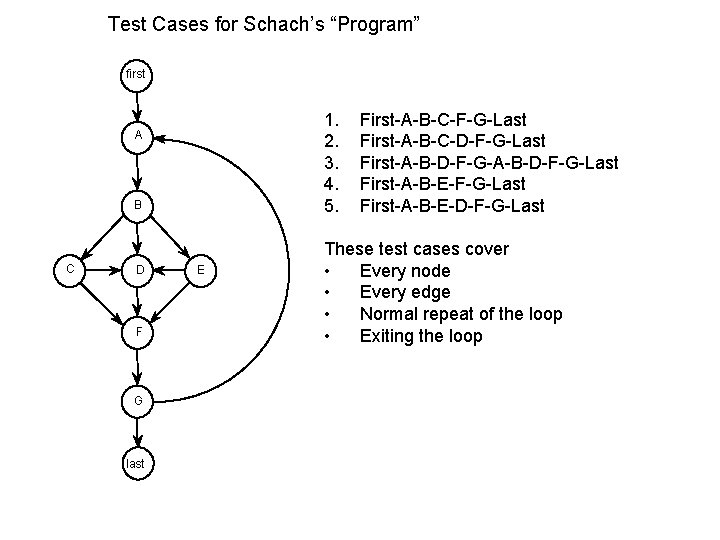 Test Cases for Schach's "Program"

first
A
B
C
D
E
F
G
last

1. First-A-B-C-F-G-Last
2. First-A-B-C-D-F-G-Last
3. First-A-B-D-F-G-A-B-D-F-G-Last
4. First-A-B-E-F-G-Last
5. First-A-B-E-D-F-G-Last

These test cases cover
• Every node
• Every edge
• Normal repeat of the loop
• Exiting the loop